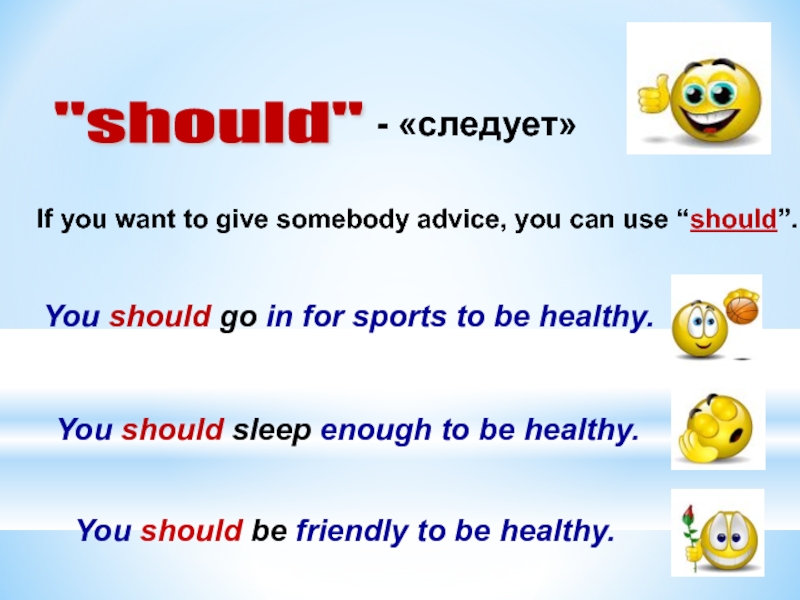 "should" - «следует»

If you want to give somebody advice, you can use “should”.

You should go in for sports to be healthy.

You should sleep enough to be healthy.

You should be friendly to be healthy.